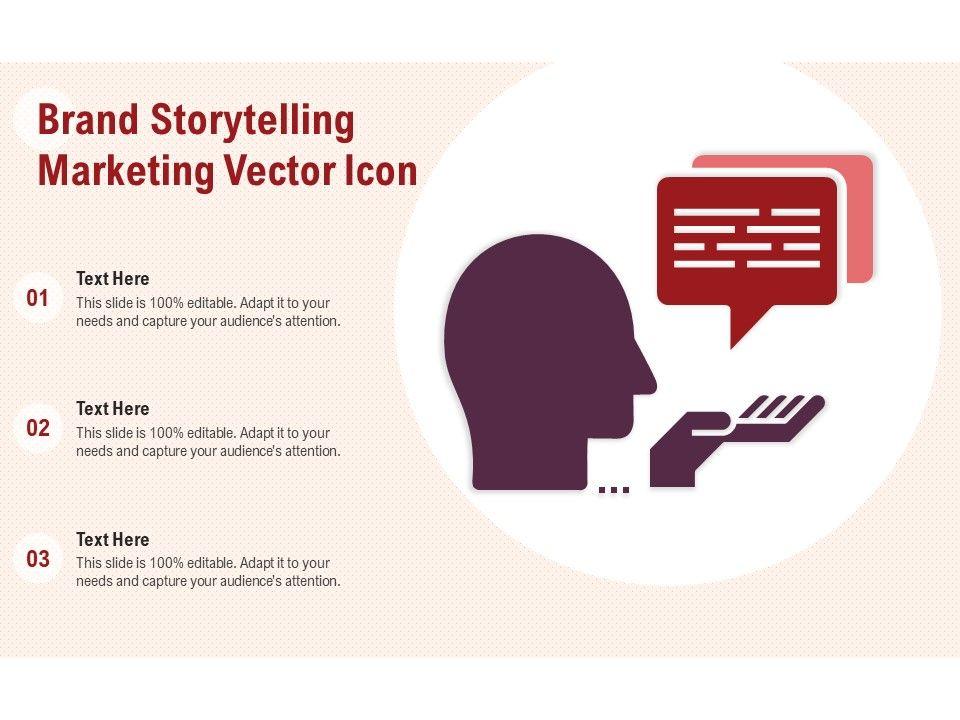 Brand Storytelling Marketing Vector Icon

01

Text Here

This slide is 100% editable. Adapt it to your needs and capture your audience's attention.

02

Text Here

This slide is 100% editable. Adapt it to your needs and capture your audience's attention.

03

Text Here

This slide is 100% editable. Adapt it to your needs and capture your audience's attention.